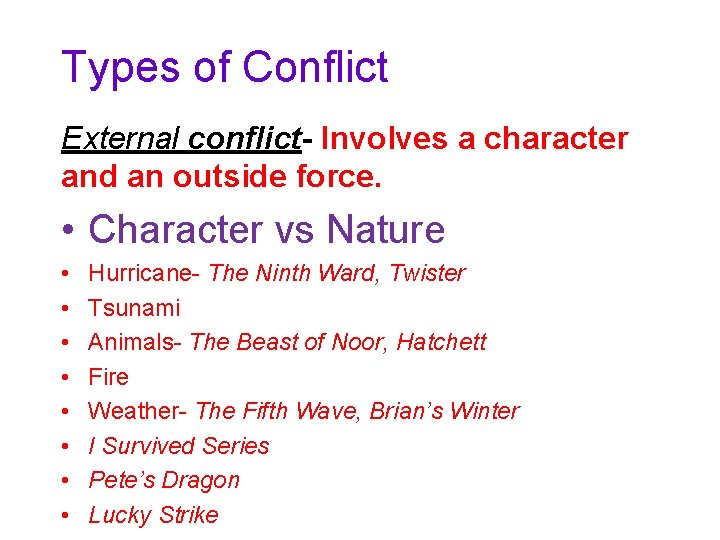 Types of Conflict

External conflict- Involves a character and an outside force.

• Character vs Nature
• Hurricane- The Ninth Ward, Twister
• Tsunami
• Animals- The Beast of Noor, Hatchett
• Fire
• Weather- The Fifth Wave, Brian's Winter
• I Survived Series
• Pete's Dragon
• Lucky Strike